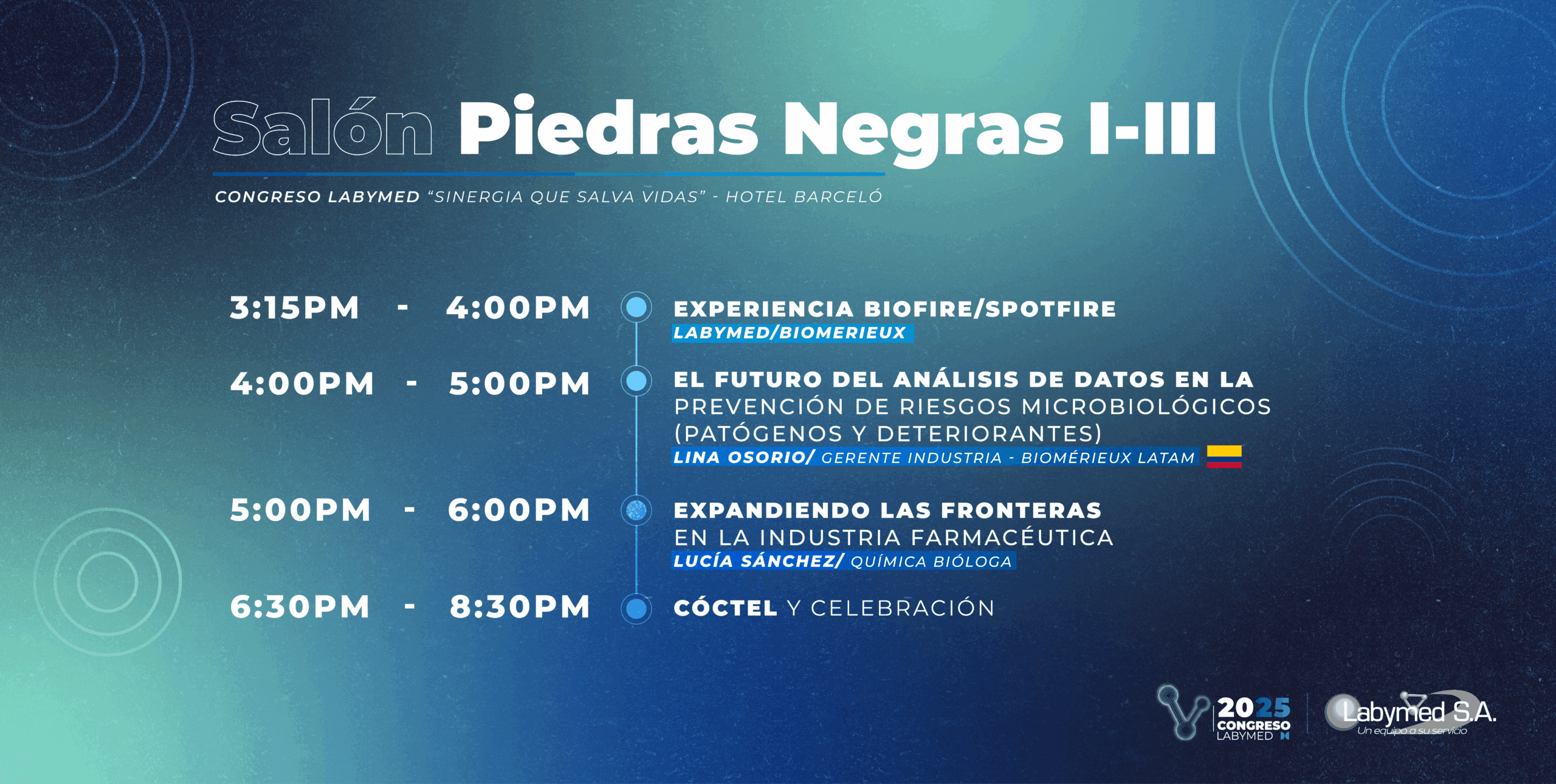 Salón Piedras Negras I-III

CONGRESO LABYMED "SINERGIA QUE SALVA VIDAS" - HOTEL BARCELÓ

3:15PM - 4:00PM EXPERIENCIA BIOFIRE/SPOTFIRE
LABYMED/BIOMERIEUX

4:00PM - 5:00PM EL FUTURO DEL ANÁLISIS DE DATOS EN LA PREVENCIÓN DE RIESGOS MICROBIOLÓGICOS (PATÓGENOS Y DETERIORANTES)
LINA OSORIO/ GERENTE INDUSTRIA - BIOMÉRIEUX LATAM

5:00PM - 6:00PM EXPANDIENDO LAS FRONTERAS EN LA INDUSTRIA FARMACÉUTICA
LUCÍA SÁNCHEZ/ QUÍMICA BIÓLOGA

6:30PM - 8:30PM CÓCTEL Y CELEBRACIÓN

2025 CONGRESO LABYMED

Labymed S.A.
Un equipo a su servicio